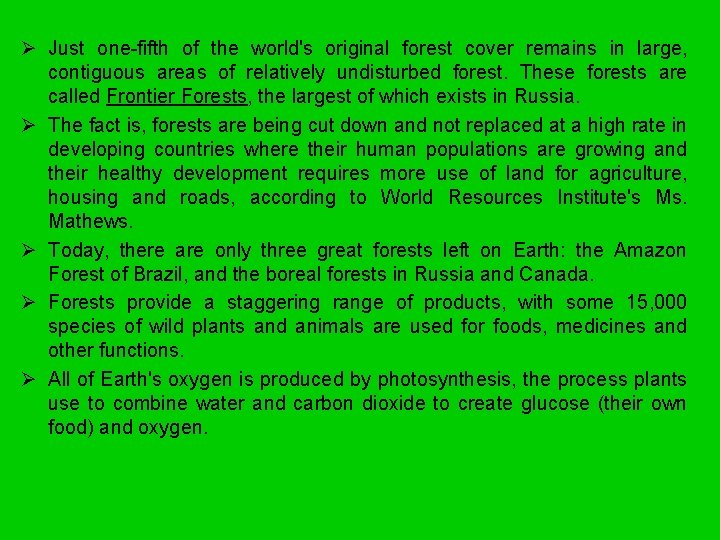 ➢ Just one-fifth of the world's original forest cover remains in large, contiguous areas of relatively undisturbed forest. These forests are called Frontier Forests, the largest of which exists in Russia.

➢ The fact is, forests are being cut down and not replaced at a high rate in developing countries where their human populations are growing and their healthy development requires more use of land for agriculture, housing and roads, according to World Resources Institute's Ms. Mathews.

➢ Today, there are only three great forests left on Earth: the Amazon Forest of Brazil, and the boreal forests in Russia and Canada.

➢ Forests provide a staggering range of products, with some 15,000 species of wild plants and animals are used for foods, medicines and other functions.

➢ All of Earth's oxygen is produced by photosynthesis, the process plants use to combine water and carbon dioxide to create glucose (their own food) and oxygen.